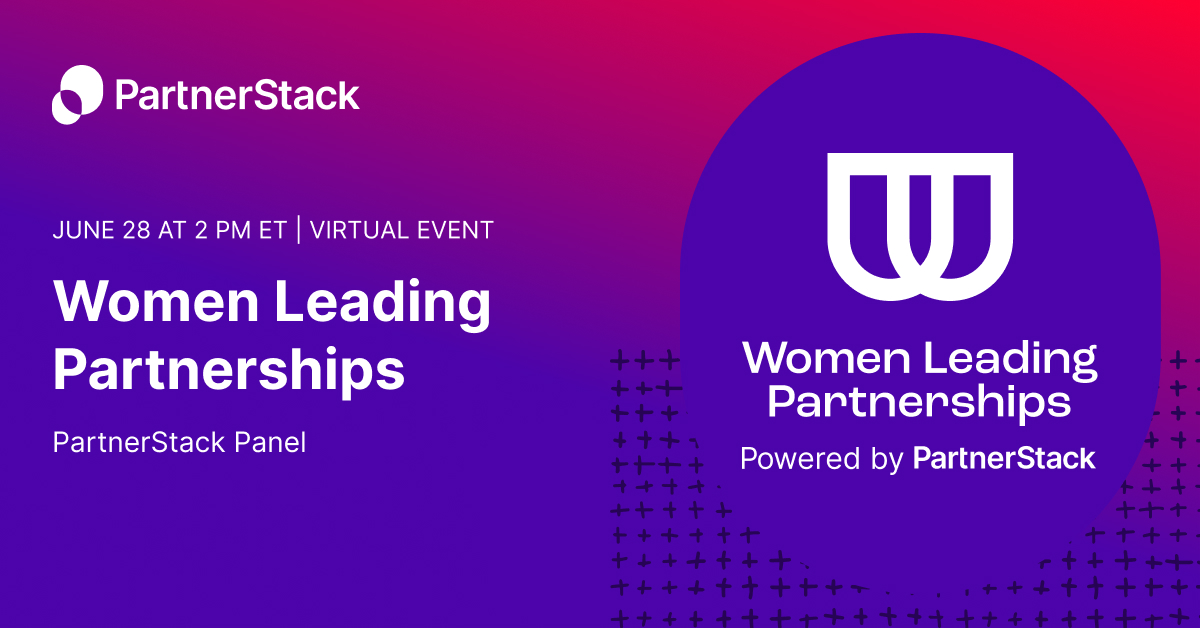 PartnerStack

JUNE 28 AT 2 PM ET | VIRTUAL EVENT

Women Leading Partnerships

PartnerStack Panel

Women Leading Partnerships

Powered by PartnerStack